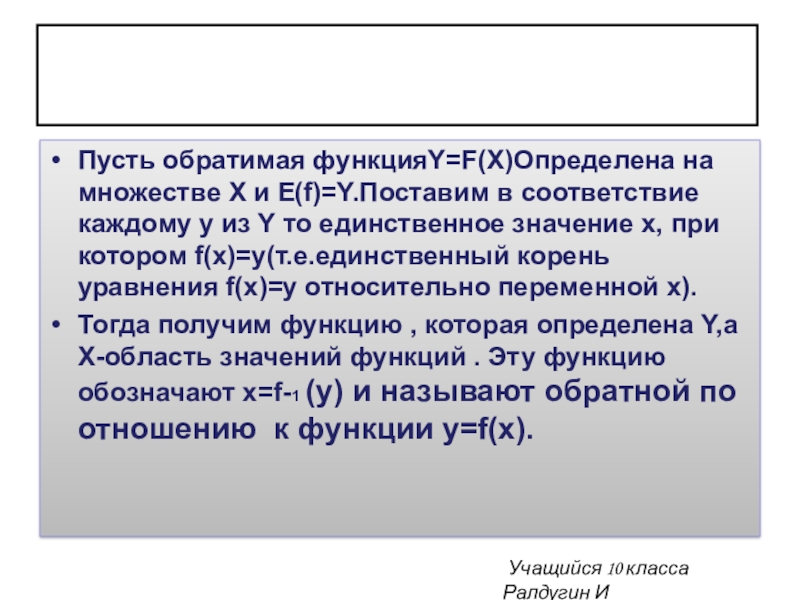 • Пусть обратимая функцияY=F(X)Определена на множестве X и E(f)=Y.Поставим в соответствие каждому y из Y то единственное значение x, при котором f(x)=y(т.е.единственный корень уравнения f(x)=y относительно переменной x).

• Тогда получим функцию , которая определена Y,а X-область значений функций . Эту функцию обозначают x=f-1 (y) и называют обратной по отношению к функции y=f(x).

Учащийся 10 класса
Ралдугин И